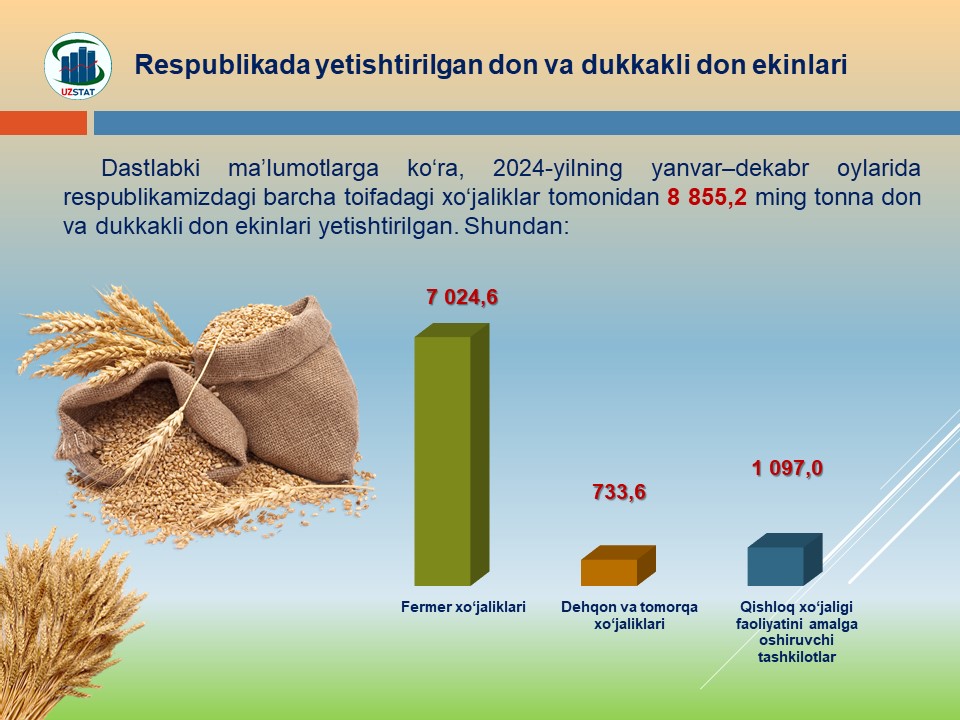 UZSTAT

Respublikada yetishtirilgan don va dukkakli don ekinlari

Dastlabki ma’lumotlarga ko‘ra, 2024-yilning yanvar–dekabr oylarida respublikamizdagi barcha toifadagi xo‘jaliklar tomonidan 8 855,2 ming tonna don va dukkakli don ekinlari yetishtirilgan. Shundan:

7 024,6

733,6

1 097,0

Fermer xo‘jaliklari

Dehqon va tomorqa xo‘jaliklari

Qishloq xo‘jaligi faoliyatini amalga oshiruvchi tashkilotlar